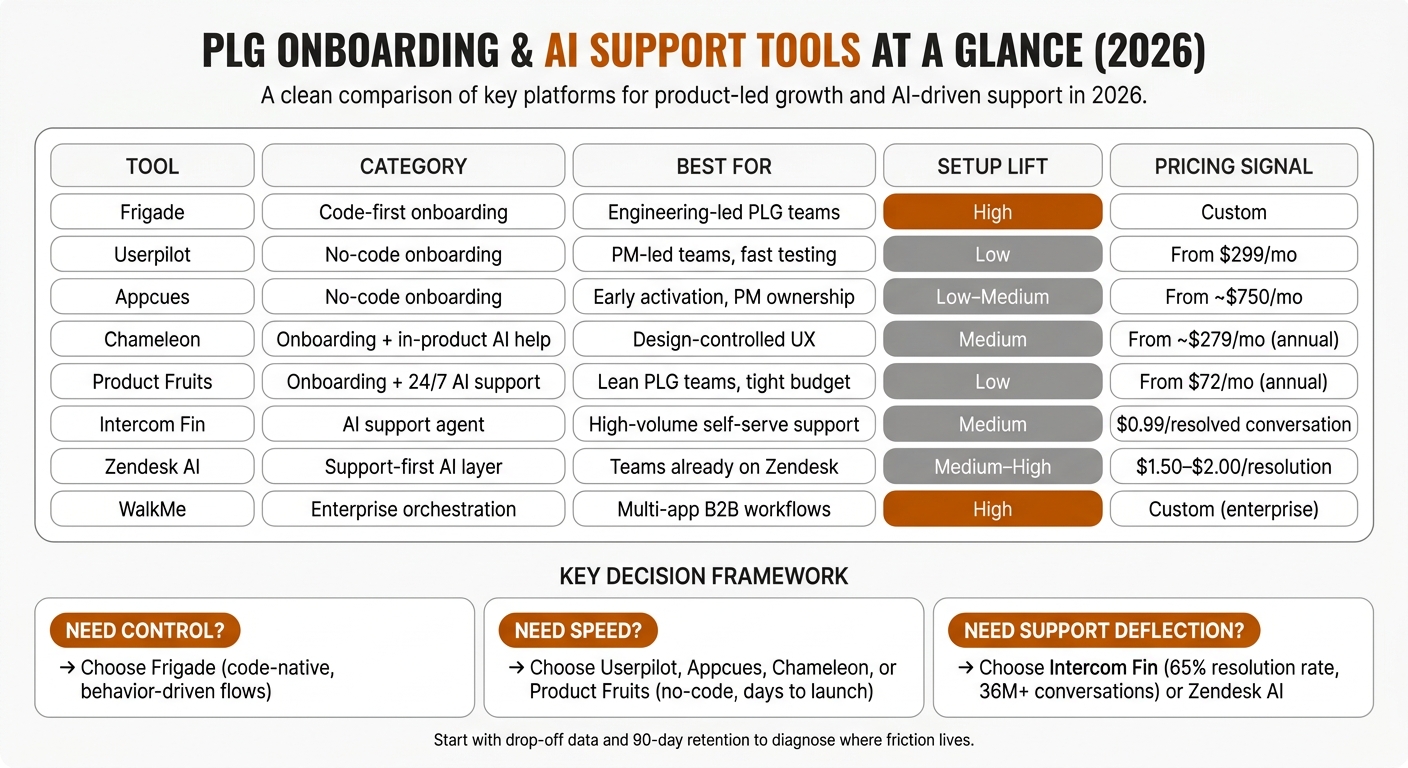 PLG ONBOARDING & AI SUPPORT TOOLS AT A GLANCE (2026)

A clean comparison of key platforms for product-led growth and AI-driven support in 2026.

| TOOL | CATEGORY | BEST FOR | SETUP LIFT | PRICING SIGNAL |
|---|---|---|---|---|
| Frigade | Code-first onboarding | Engineering-led PLG teams | High | Custom |
| Userpilot | No-code onboarding | PM-led teams, fast testing | Low | From $299/mo |
| Appcues | No-code onboarding | Early activation, PM ownership | Low–Medium | From ~$750/mo |
| Chameleon | Onboarding + in-product AI help | Design-controlled UX | Medium | From ~$279/mo (annual) |
| Product Fruits | Onboarding + 24/7 AI support | Lean PLG teams, tight budget | Low | From $72/mo (annual) |
| Intercom Fin | AI support agent | High-volume self-serve support | Medium | $0.99/resolved conversation |
| Zendesk AI | Support-first AI layer | Teams already on Zendesk | Medium–High | $1.50–$2.00/resolution |
| WalkMe | Enterprise orchestration | Multi-app B2B workflows | High | Custom (enterprise) |

KEY DECISION FRAMEWORK

NEED CONTROL?
→ Choose Frigade (code-native, behavior-driven flows)

NEED SPEED?
→ Choose Userpilot, Appcues, Chameleon, or Product Fruits (no-code, days to launch)

NEED SUPPORT DEFLECTION?
→ Choose Intercom Fin (65% resolution rate, 36M+ conversations) or Zendesk AI

Start with drop-off data and 90-day retention to diagnose where friction lives.